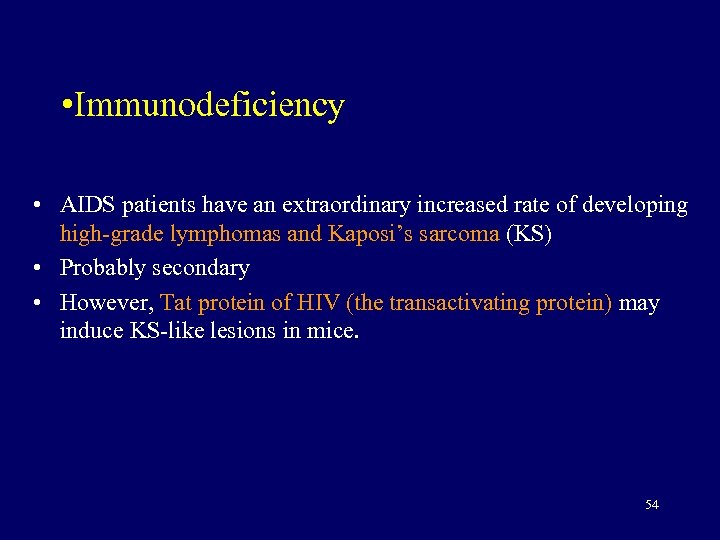 •Immunodeficiency

• AIDS patients have an extraordinary increased rate of developing high-grade lymphomas and Kaposi's sarcoma (KS)
• Probably secondary
• However, Tat protein of HIV (the transactivating protein) may induce KS-like lesions in mice.

54